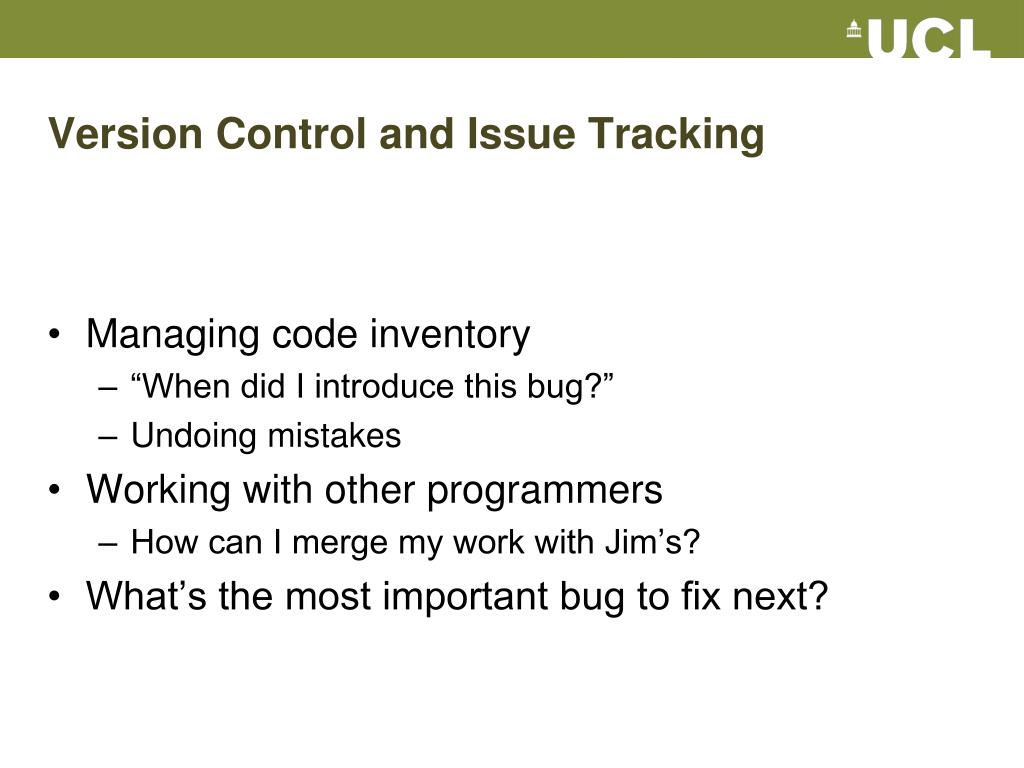 UCL

Version Control and Issue Tracking

• Managing code inventory
– “When did I introduce this bug?”
– Undoing mistakes
• Working with other programmers
– How can I merge my work with Jim’s?
• What’s the most important bug to fix next?